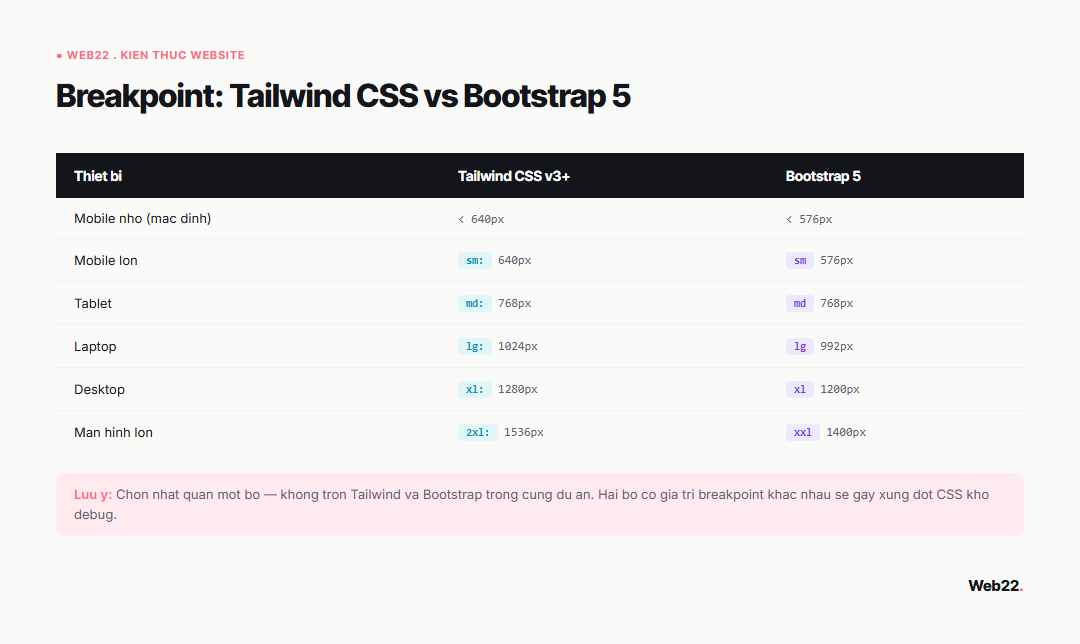 • WEB22 . KIEN THUC WEBSITE

Breakpoint: Tailwind CSS vs Bootstrap 5

| Thiet bi | Tailwind CSS v3+ | Bootstrap 5 |
|---|---|---|
| Mobile nho (mac dinh) | < 640px | < 576px |
| Mobile lon | sm: 640px | sm 576px |
| Tablet | md: 768px | md 768px |
| Laptop | lg: 1024px | lg 992px |
| Desktop | xl: 1280px | xl 1200px |
| Man hinh lon | 2xl: 1536px | xxl 1400px |

Luu y: Chon nhat quan mot bo — khong tron Tailwind va Bootstrap trong cung du an. Hai bo co gia tri breakpoint khac nhau se gay xung dot CSS kho debug.

Web22.